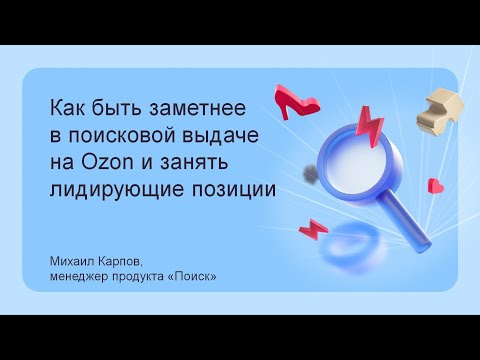 Как быть заметнее в поисковой выдаче на Ozon и занять лидирующие позиции

Михаил Карпов,
менеджер продукта «Поиск»